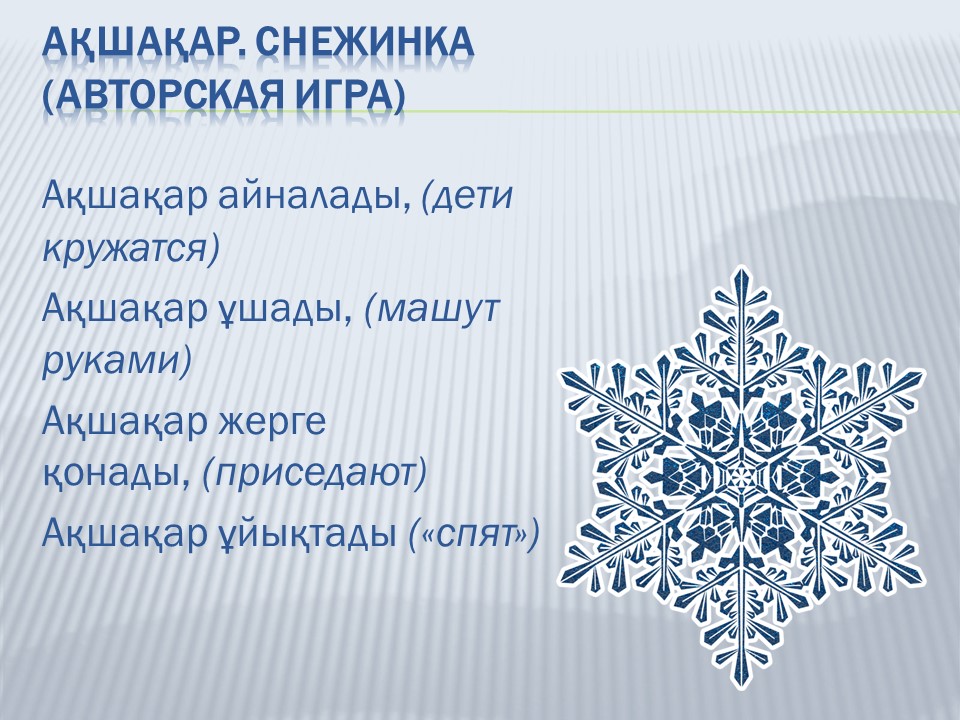 АҚШАҚАР. СНЕЖИНКА (АВТОРСКАЯ ИГРА)

Ақшақар айналады, (дети кружатся)

Ақшақар ұшады, (машут руками)

Ақшақар жерге қонады, (приседают)

Ақшақар ұйықтады («спят»)